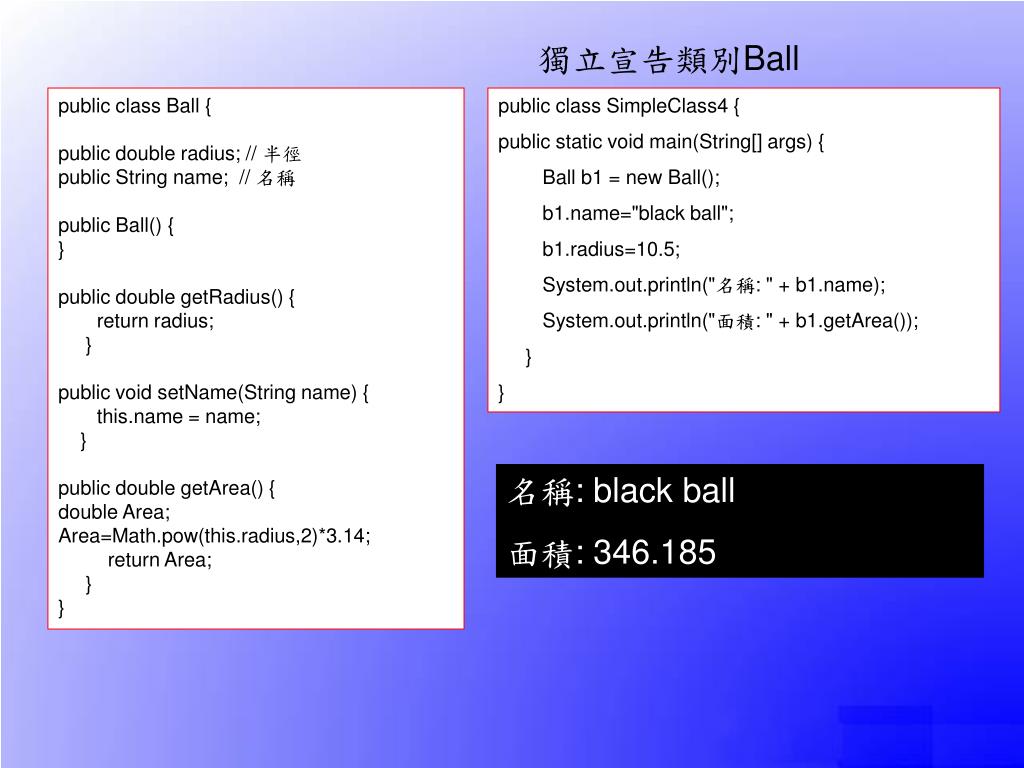 獨立宣告類別Ball

public class Ball {

public double radius; // 半徑
public String name; // 名稱

public Ball() {
}

public double getRadius() {
return radius;
}

public void setName(String name) {
this.name = name;
}

public double getArea() {
double Area;
Area=Math.pow(this.radius,2)*3.14;
return Area;
}
}

public class SimpleClass4 {
public static void main(String[] args) {
Ball b1 = new Ball();
b1.name="black ball";
b1.radius=10.5;
System.out.println("名稱: " + b1.name);
System.out.println("面積: " + b1.getArea());
}
}

名稱: black ball
面積: 346.185